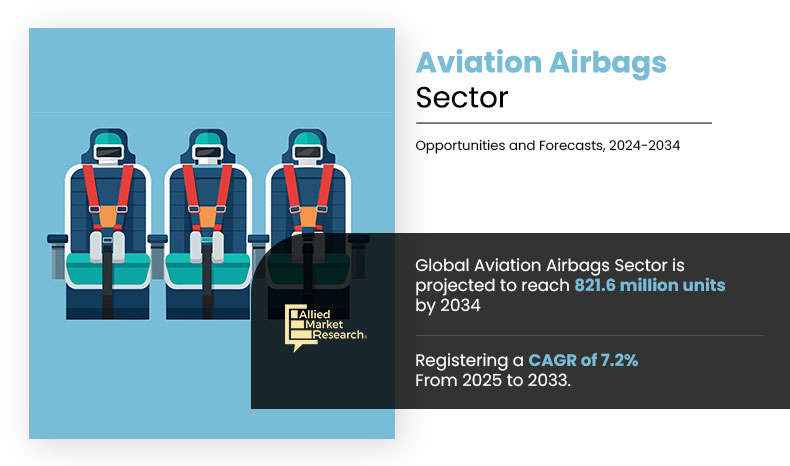 Aviation Airbags Sector

Opportunities and Forecasts, 2024-2034

Allied Market Research

Global Aviation Airbags Sector is projected to reach 821.6 million units by 2034

Registering a CAGR of 7.2% From 2025 to 2033.